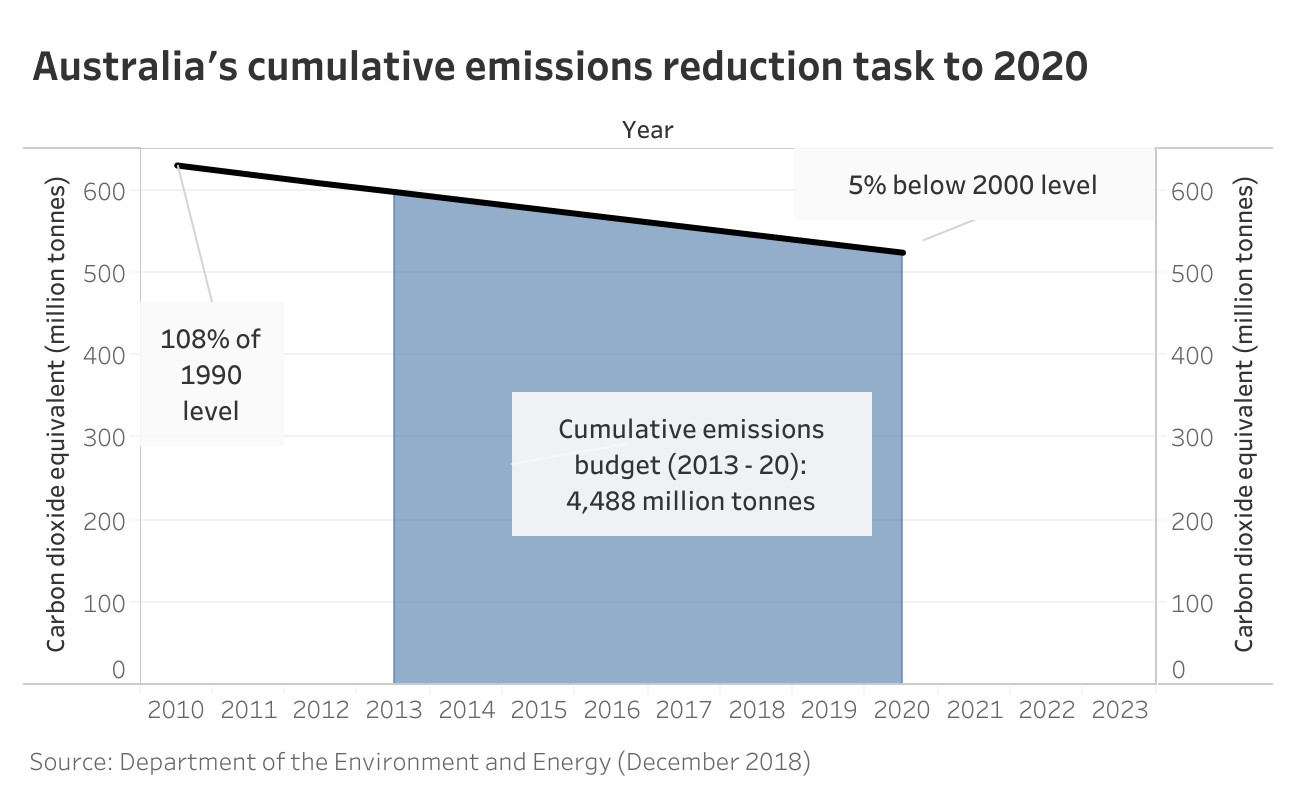 Australia's cumulative emissions reduction task to 2020

Year

Carbon dioxide equivalent (million tonnes)

600
500
400
300
200
100
0

108% of 1990 level

5% below 2000 level

Cumulative emissions budget (2013 - 20): 4,488 million tonnes

Carbon dioxide equivalent (million tonnes)

600
500
400
300
200
100
0

2010 2011 2012 2013 2014 2015 2016 2017 2018 2019 2020 2021 2022 2023

Source: Department of the Environment and Energy (December 2018)